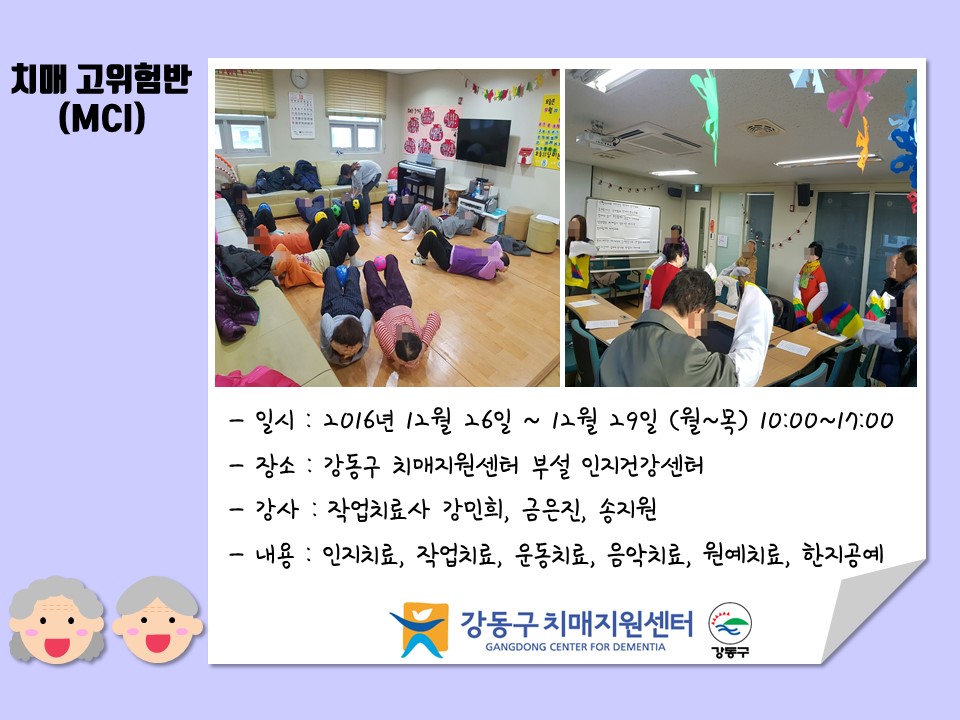 치매 고위험반
(MCI)

- 일시 : 2016년 12월 26일 ~ 12월 29일 (월~목) 10:00~17:00

- 장소 : 강동구 치매지원센터 부설 인지건강센터

- 강사 : 작업치료사 강민희, 금은진, 송지원

- 내용 : 인지치료, 작업치료, 운동치료, 음악치료, 원예치료, 한지공예

강동구 치매지원센터
GANGDONG CENTER FOR DEMENTIA
강동구